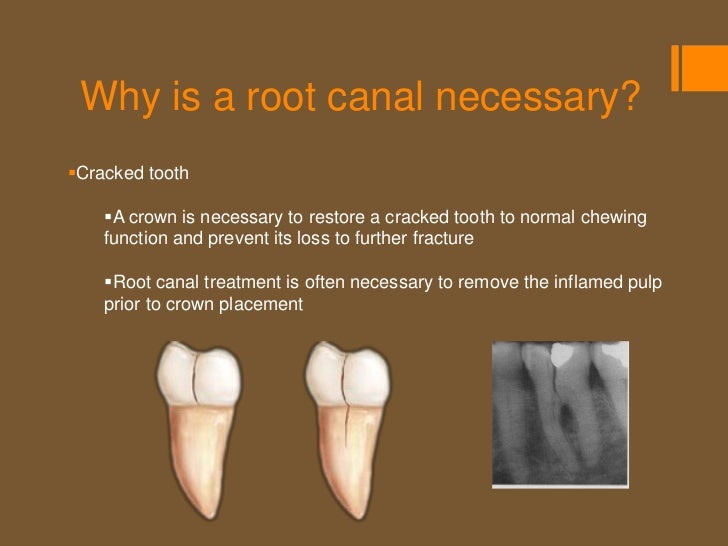 Why is a root canal necessary?

▪Cracked tooth

▪A crown is necessary to restore a cracked tooth to normal chewing function and prevent its loss to further fracture

▪Root canal treatment is often necessary to remove the inflamed pulp prior to crown placement